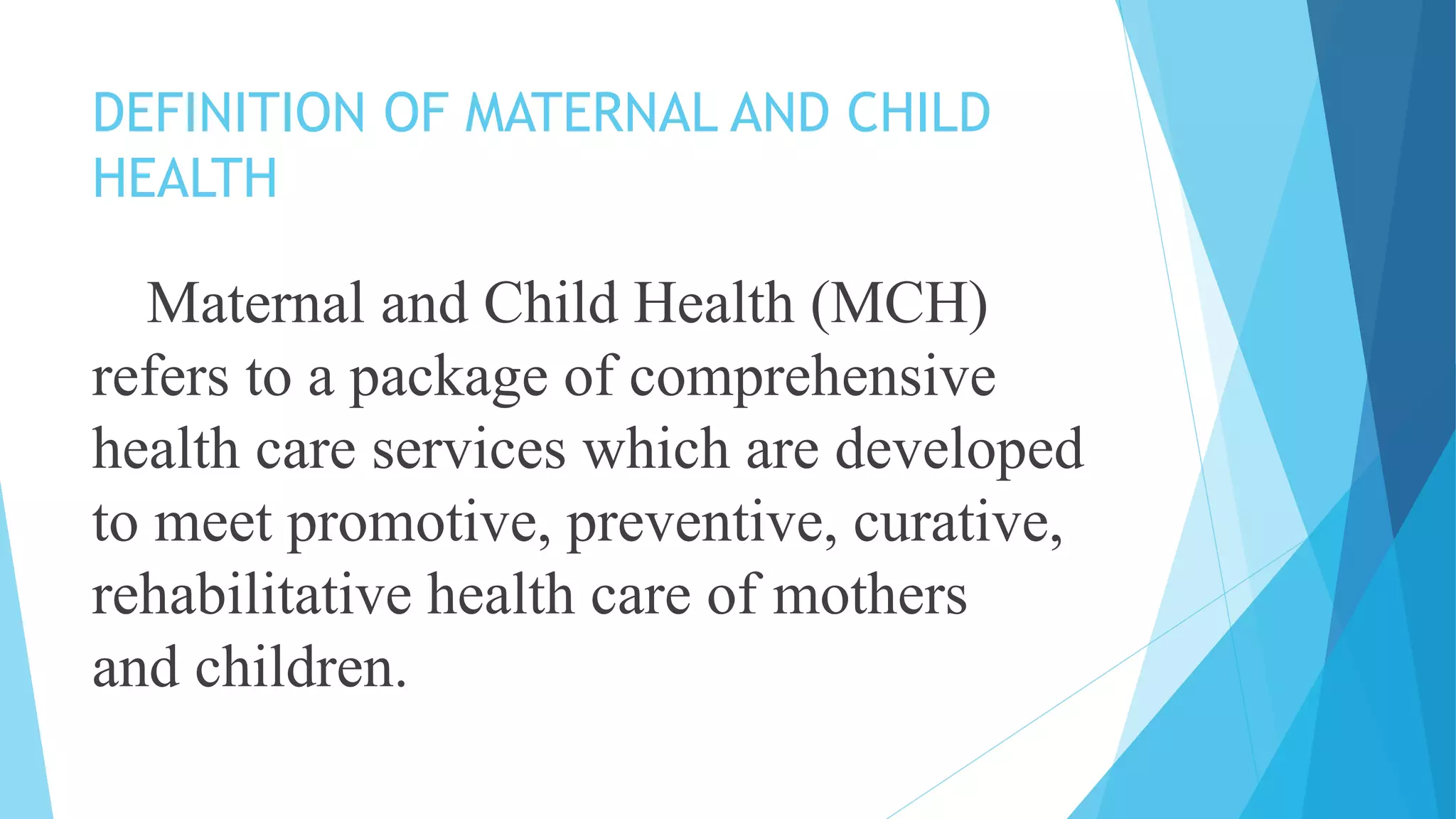 DEFINITION OF MATERNAL AND CHILD HEALTH

Maternal and Child Health (MCH) refers to a package of comprehensive health care services which are developed to meet promotive, preventive, curative, rehabilitative health care of mothers and children.